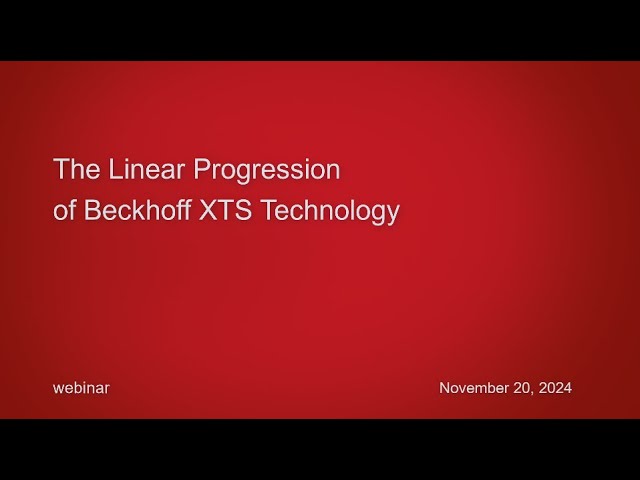 The Linear Progression
of Beckhoff XTS Technology

webinar

November 20, 2024